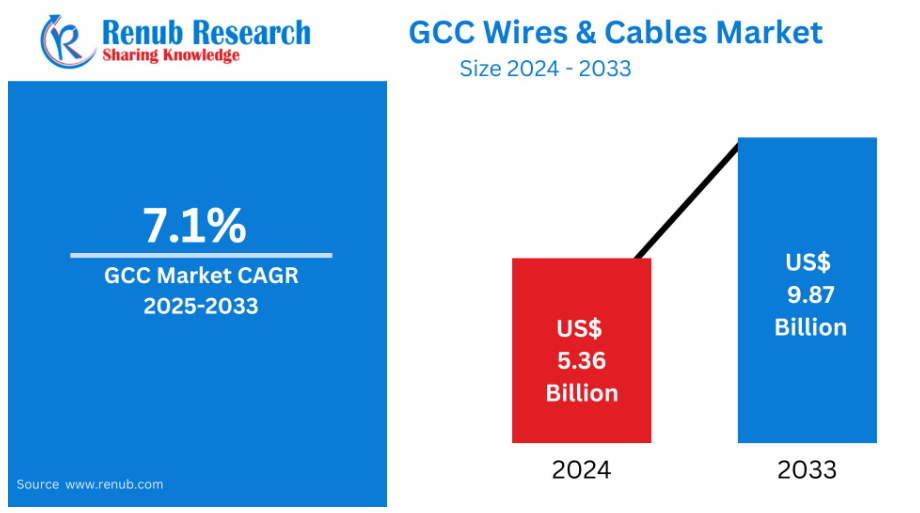 Renub Research
Sharing Knowledge

GCC Wires & Cables Market
Size 2024 - 2033

7.1%
GCC Market CAGR
2025-2033

Source www.renub.com

US$
5.36
Billion

US$
9.87
Billion

2024

2033